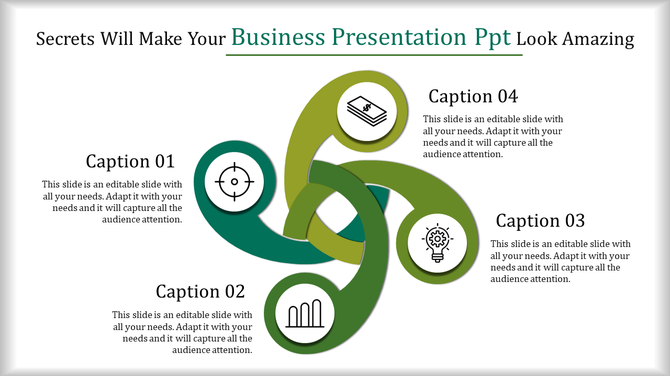 Secrets Will Make Your Business Presentation Ppt Look Amazing

Caption 04

This slide is an editable slide with all your needs. Adapt it with your needs and it will capture all the audience attention.

Caption 01

This slide is an editable slide with all your needs. Adapt it with your needs and it will capture all the audience attention.

Caption 03

This slide is an editable slide with all your needs. Adapt it with your needs and it will capture all the audience attention.

Caption 02

This slide is an editable slide with all your needs. Adapt it with your needs and it will capture all the audience attention.